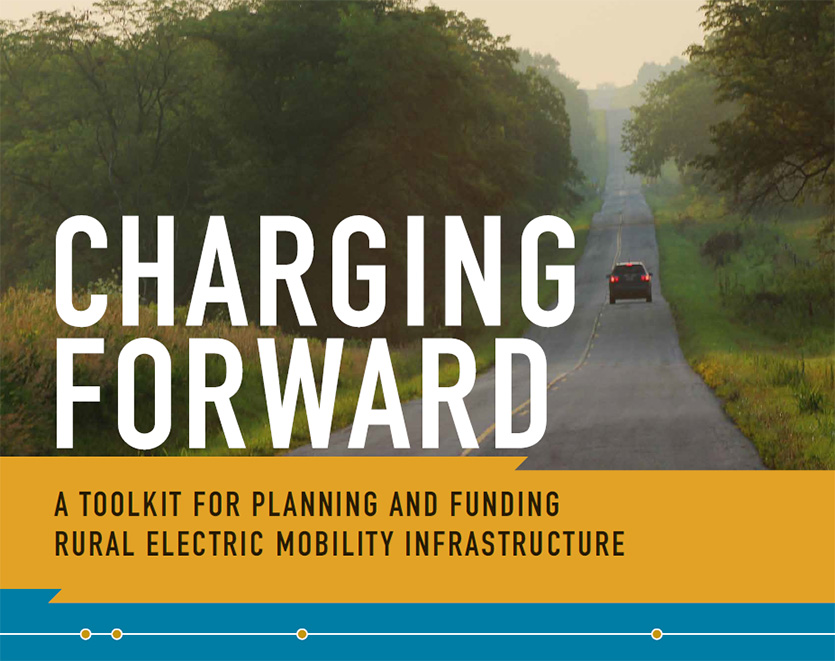 CHARGING FORWARD

A TOOLKIT FOR PLANNING AND FUNDING RURAL ELECTRIC MOBILITY INFRASTRUCTURE